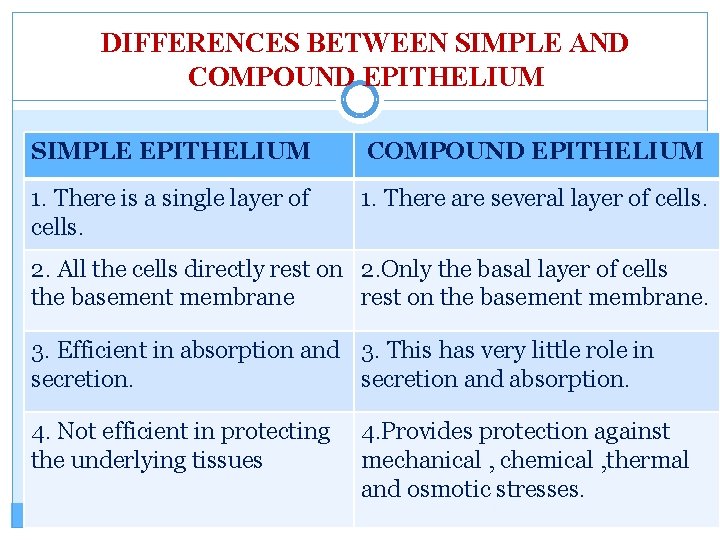 DIFFERENCES BETWEEN SIMPLE AND COMPOUND EPITHELIUM

| SIMPLE EPITHELIUM | COMPOUND EPITHELIUM |
|---|---|
| 1. There is a single layer of cells. | 1. There are several layer of cells. |
| 2. All the cells directly rest on the basement membrane | 2.Only the basal layer of cells rest on the basement membrane. |
| 3. Efficient in absorption and secretion. | 3. This has very little role in secretion and absorption. |
| 4. Not efficient in protecting the underlying tissues | 4.Provides protection against mechanical , chemical ,thermal and osmotic stresses. |